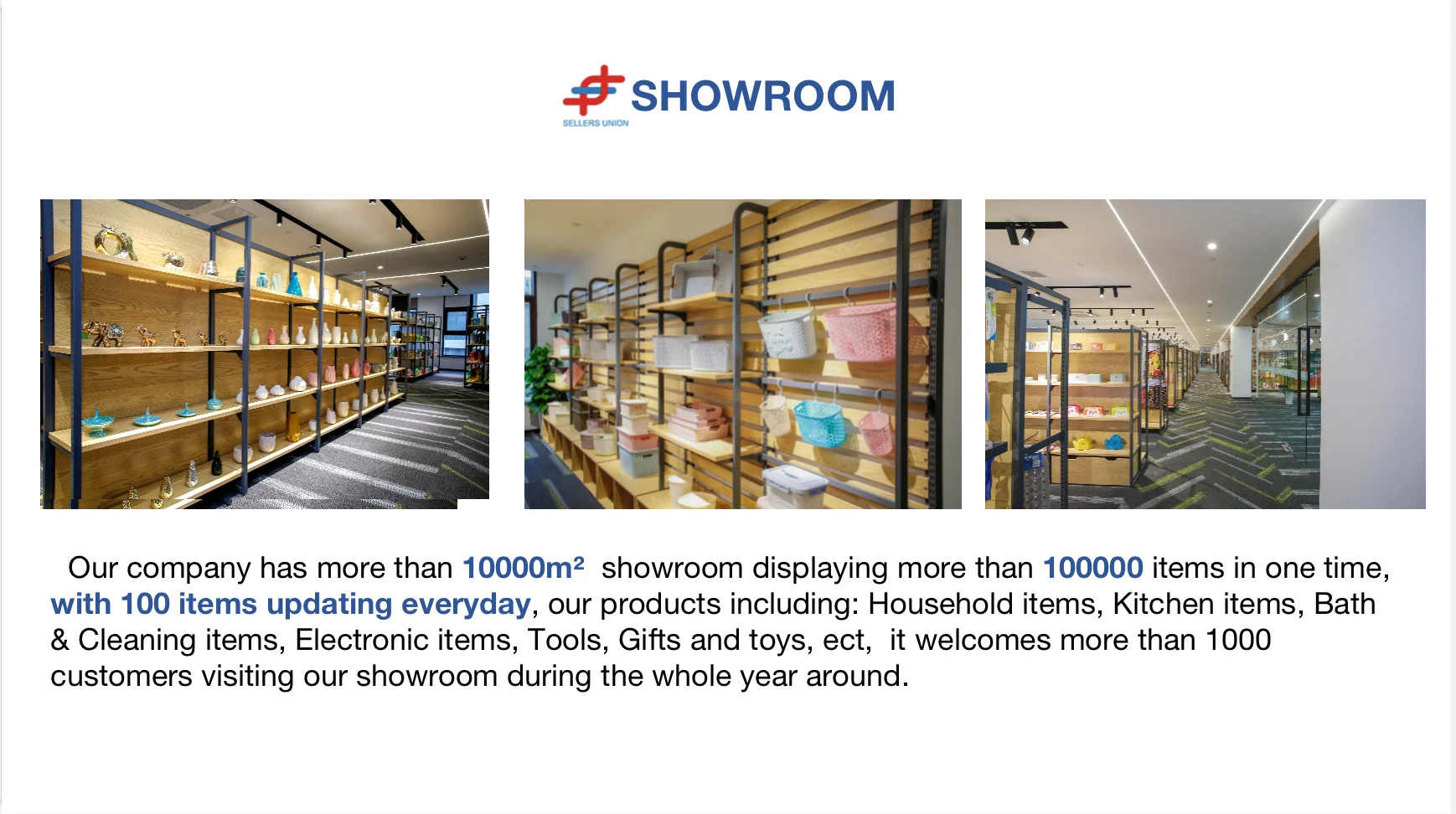 SELLERS UNION

SHOWROOM

Our company has more than 10000m² showroom displaying more than 100000 items in one time, with 100 items updating everyday, our products including: Household items, Kitchen items, Bath & Cleaning items, Electronic items, Tools, Gifts and toys, ect, it welcomes more than 1000 customers visiting our showroom during the whole year around.